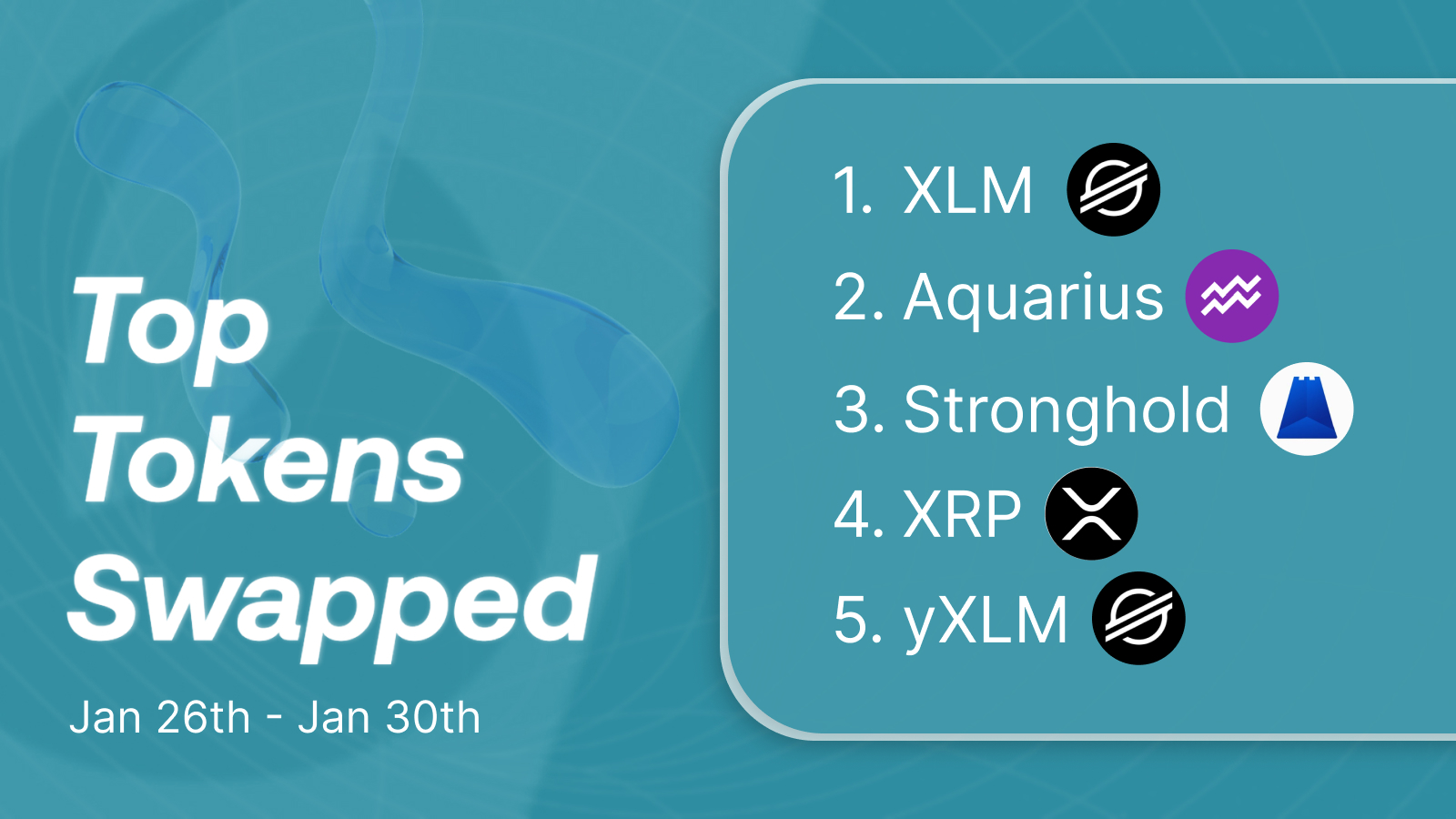 Top Tokens Swapped

Jan 26th - Jan 30th

1. XLM
2. Aquarius
3. Stronghold
4. XRP
5. yXLM